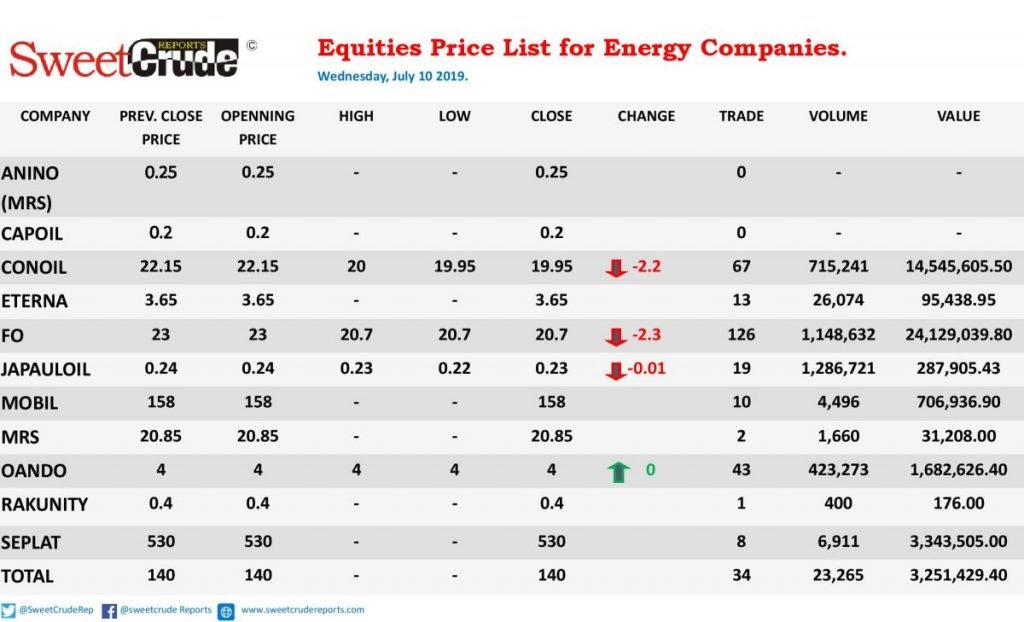 SweetCrude REPORTS ©

Equities Price List for Energy Companies.

Wednesday, July 10 2019.

| COMPANY | PREV. CLOSE PRICE | OPENNING PRICE | HIGH | LOW | CLOSE | CHANGE | TRADE | VOLUME | VALUE |
|---|---|---|---|---|---|---|---|---|---|
| ANINO (MRS) | 0.25 | 0.25 | - | - | 0.25 | | 0 | - | - |
| CAPOIL | 0.2 | 0.2 | - | - | 0.2 | | 0 | - | - |
| CONOIL | 22.15 | 22.15 | 20 | 19.95 | 19.95 | -2.2 | 67 | 715,241 | 14,545,605.50 |
| ETERNA | 3.65 | 3.65 | - | - | 3.65 | | 13 | 26,074 | 95,438.95 |
| FO | 23 | 23 | 20.7 | 20.7 | 20.7 | -2.3 | 126 | 1,148,632 | 24,129,039.80 |
| JAPAULOIL | 0.24 | 0.24 | 0.23 | 0.22 | 0.23 | -0.01 | 19 | 1,286,721 | 287,905.43 |
| MOBIL | 158 | 158 | - | - | 158 | | 10 | 4,496 | 706,936.90 |
| MRS | 20.85 | 20.85 | - | - | 20.85 | | 2 | 1,660 | 31,208.00 |
| OANDO | 4 | 4 | 4 | 4 | 4 | 0 | 43 | 423,273 | 1,682,626.40 |
| RAKUNITY | 0.4 | 0.4 | - | - | 0.4 | | 1 | 400 | 176.00 |
| SEPLAT | 530 | 530 | - | - | 530 | | 8 | 6,911 | 3,343,505.00 |
| TOTAL | 140 | 140 | - | - | 140 | | 34 | 23,265 | 3,251,429.40 |

@SweetCrudeRep @sweetcrude Reports www.sweetcrudereports.com